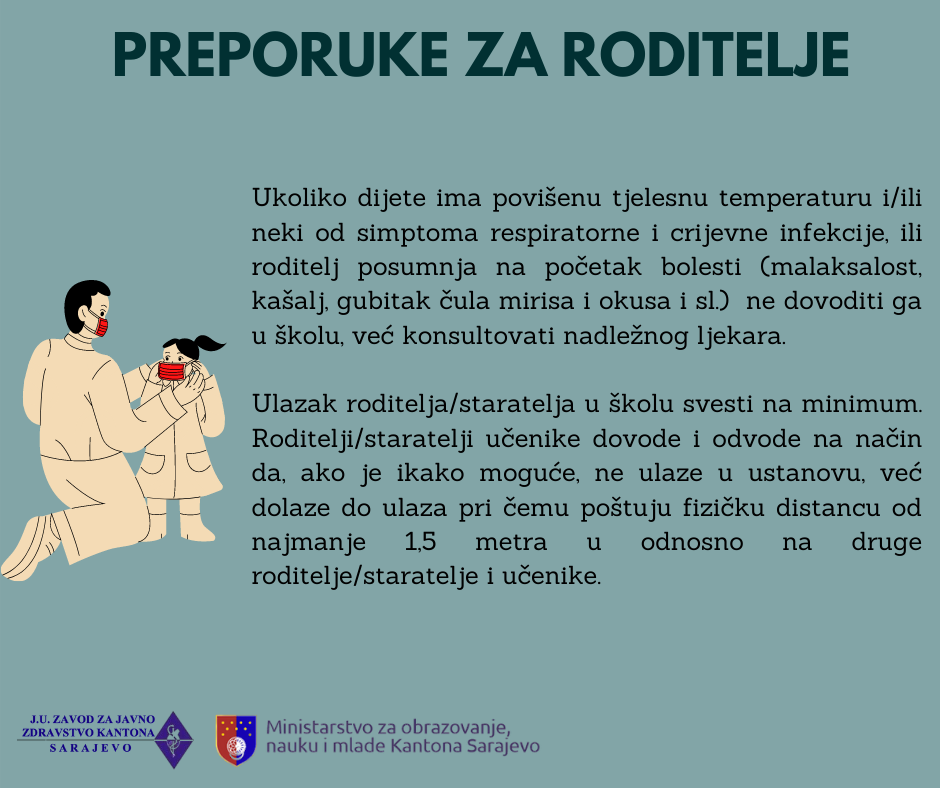 PREPORUKE ZA RODITELJE

Ukoliko dijete ima povišenu tjelesnu temperaturu i/ili neki od simptoma respiratorne i crijevne infekcije, ili roditelj posumnja na početak bolesti (malaksalost, kašalj, gubitak čula mirisa i okusa i sl.) ne dovoditi ga u školu, već konsultovati nadležnog ljekara.

Ulazak roditelja/staratelja u školu svesti na minimum. Roditelji/staratelji učenike dovode i odvode na način da, ako je ikako moguće, ne ulaze u ustanovu, već dolaze do ulaza pri čemu poštuju fizičku distancu od najmanje 1,5 metra u odnosno na druge roditelje/staratelje i učenike.

J.U. ZAVOD ZA JAVNO ZDRAVSTVO KANTONA SARAJEVO

Ministarstvo za obrazovanje, nauku i mlade Kantona Sarajevo